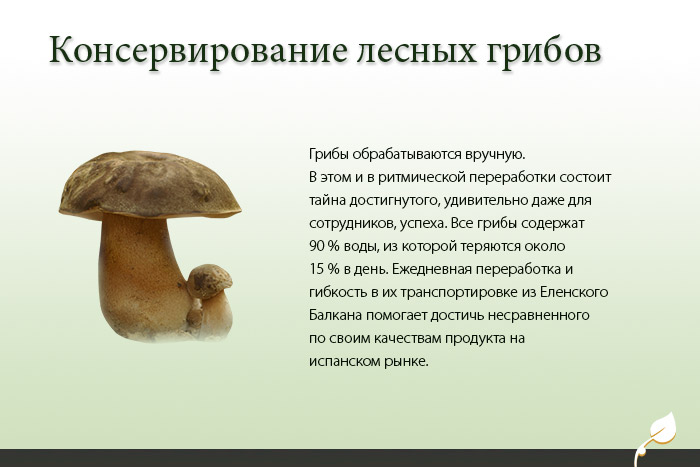 Консервирование лесных грибов

Грибы обрабатываются вручную.
В этом и в ритмической переработки состоит тайна достигнутого, удивительно даже для сотрудников, успеха. Все грибы содержат 90 % воды, из которой теряются около 15 % в день. Ежедневная переработка и гибкость в их транспортировке из Еленского Балкана помогает достичь несравненного по своим качествам продукта на испанском рынке.